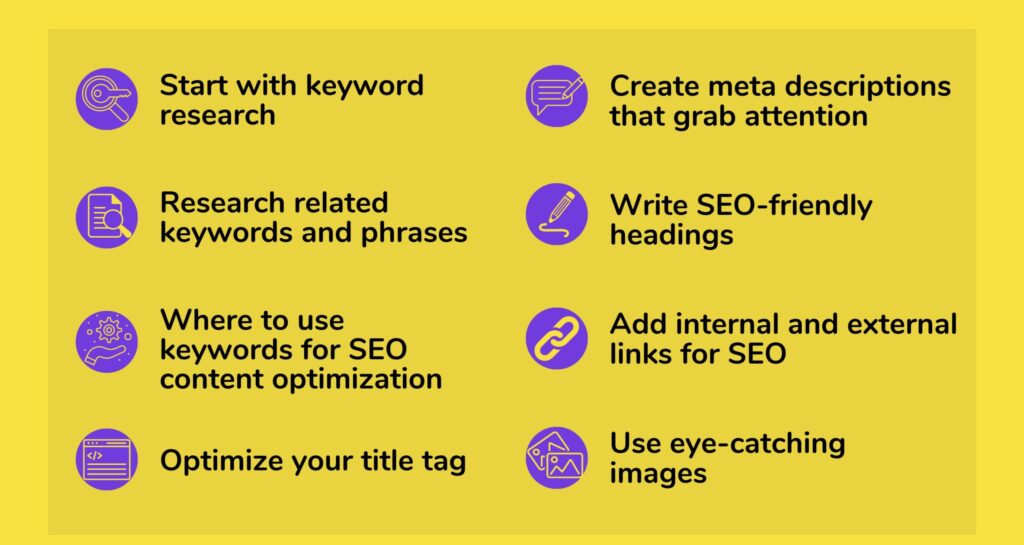 Start with keyword research

Research related keywords and phrases

Where to use keywords for SEO content optimization

Optimize your title tag

Create meta descriptions that grab attention

Write SEO-friendly headings

Add internal and external links for SEO

Use eye-catching images